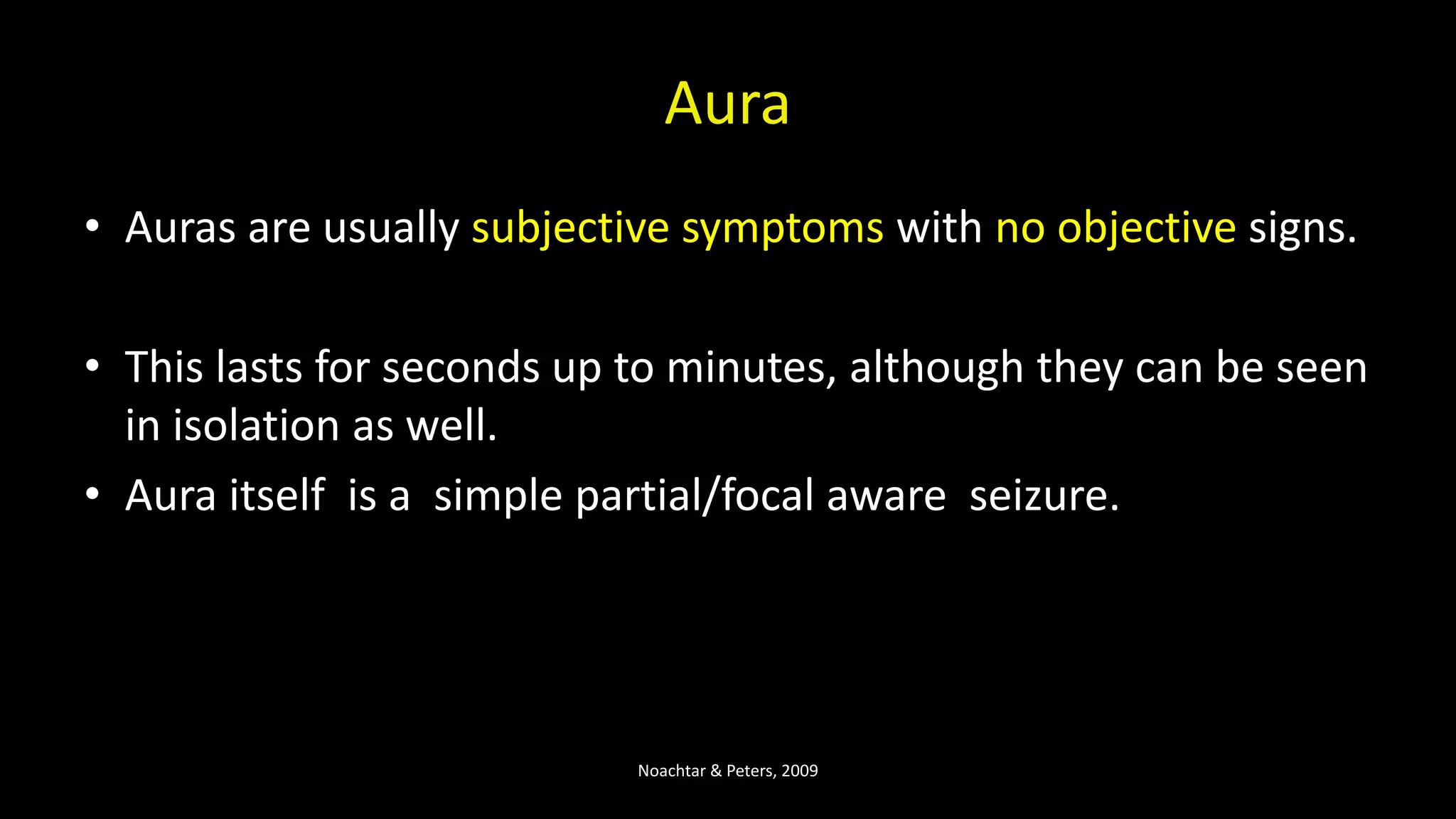 Aura

• Auras are usually subjective symptoms with no objective signs.

• This lasts for seconds up to minutes, although they can be seen in isolation as well.

• Aura itself is a simple partial/focal aware seizure.

Noachtar & Peters, 2009